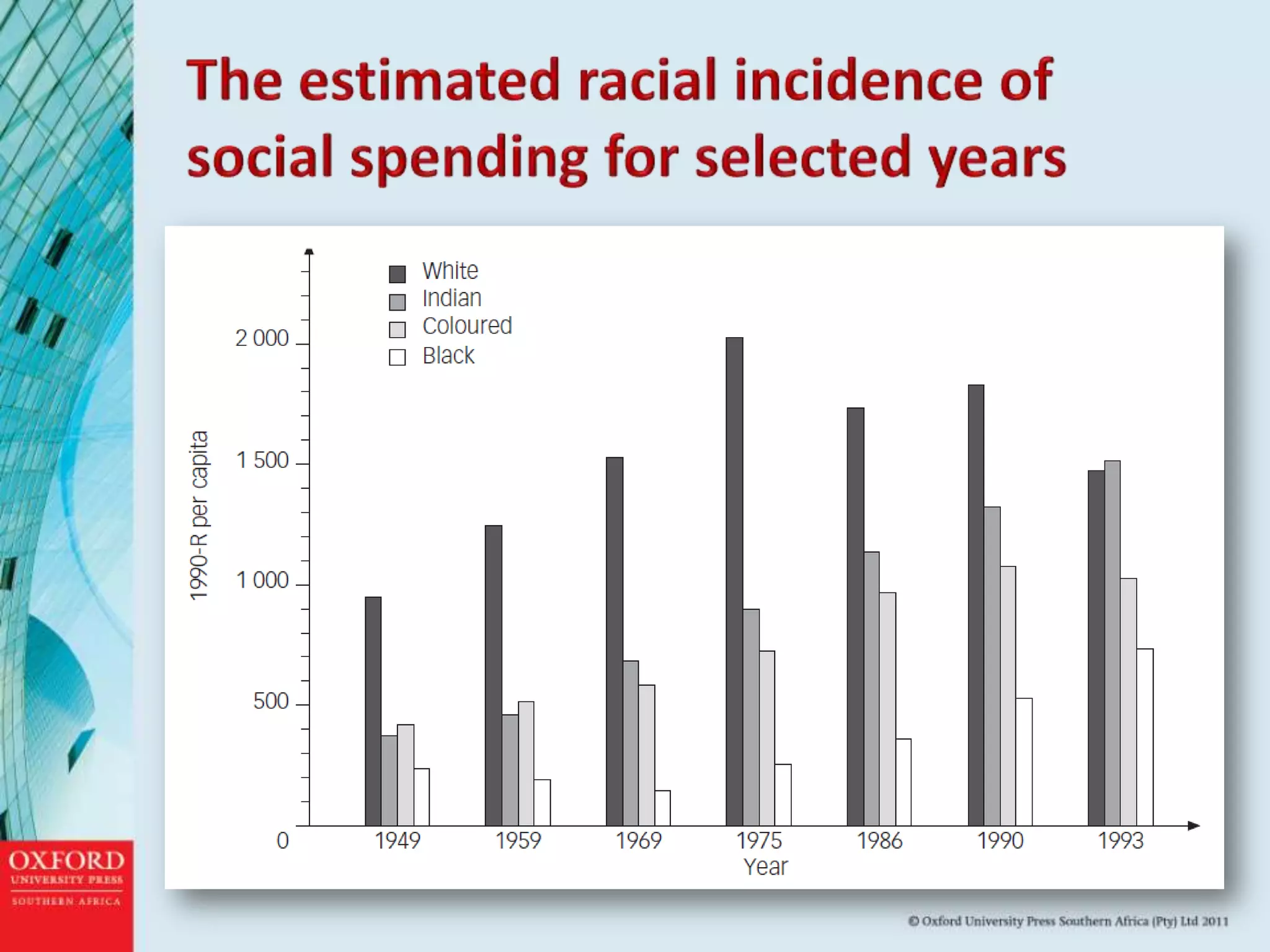 The estimated racial incidence of social spending for selected years

White
Indian
Coloured
Black

1990-R per capita

2 000
1 500
1 000
500
0

1949
1959
1969
1975
1986
1990
1993
Year

OXFORD
UNIVERSITY PRESS
SOUTHERN AFRICA

© Oxford University Press Southern Africa (Pty) Ltd 2011